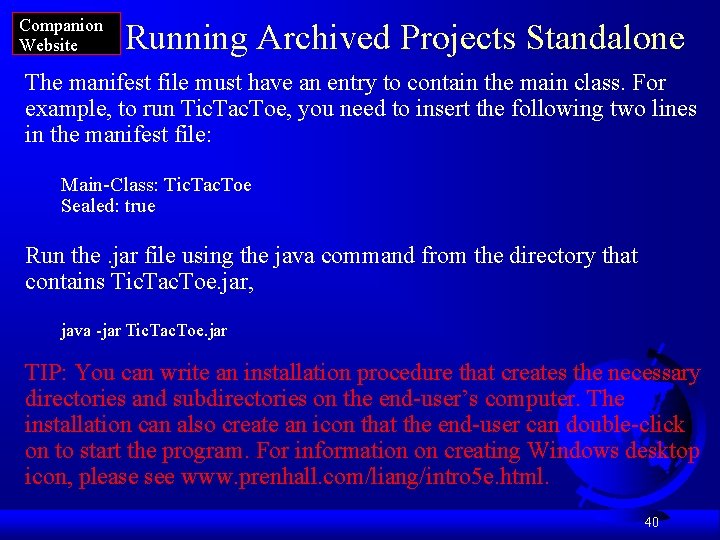 Companion Website

Running Archived Projects Standalone

The manifest file must have an entry to contain the main class. For example, to run TicTacToe, you need to insert the following two lines in the manifest file:

Main-Class: TicTacToe
Sealed: true

Run the .jar file using the java command from the directory that contains TicTacToe.jar,

java -jar TicTacToe.jar

TIP: You can write an installation procedure that creates the necessary directories and subdirectories on the end-user's computer. The installation can also create an icon that the end-user can double-click on to start the program. For information on creating Windows desktop icon, please see www.prenhall.com/liang/intro5e.html.

40